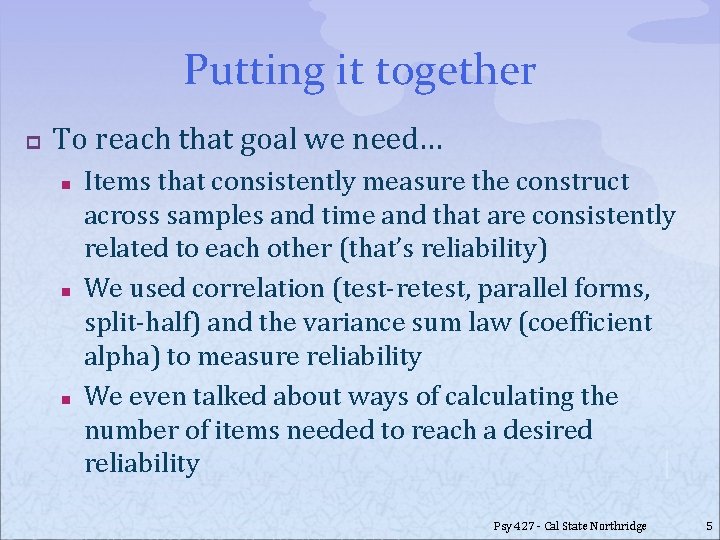 Putting it together

To reach that goal we need…

Items that consistently measure the construct across samples and time and that are consistently related to each other (that's reliability)

We used correlation (test-retest, parallel forms, split-half) and the variance sum law (coefficient alpha) to measure reliability

We even talked about ways of calculating the number of items needed to reach a desired reliability

Psy 427 - Cal State Northridge 5